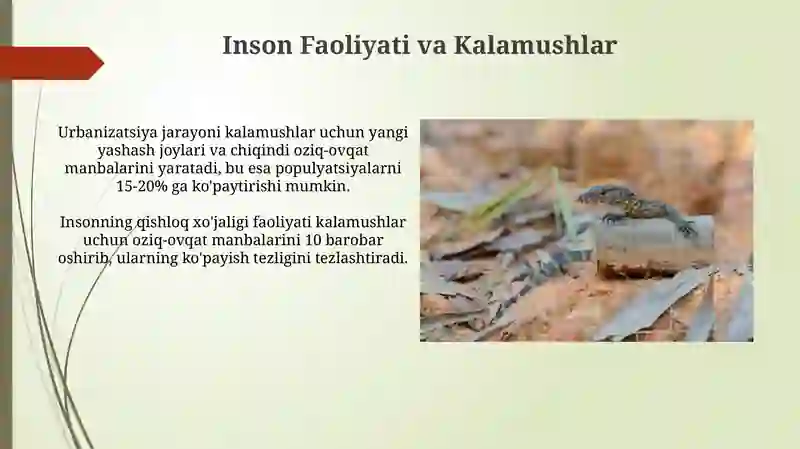 Inson Faoliyati va Kalamushlar

Urbanizatsiya jarayoni kalamushlar uchun yangi yashash joylari va chiqindi oziq-ovqat manbalarini yaratadi, bu esa populyatsiyalarni 15-20% ga ko'paytirishi mumkin.

Insonning qishloq xo'jaligi faoliyati kalamushlar uchun oziq-ovqat manbalarini 10 barobar oshirib, ularning ko'payish tezligini tezlashtiradi.